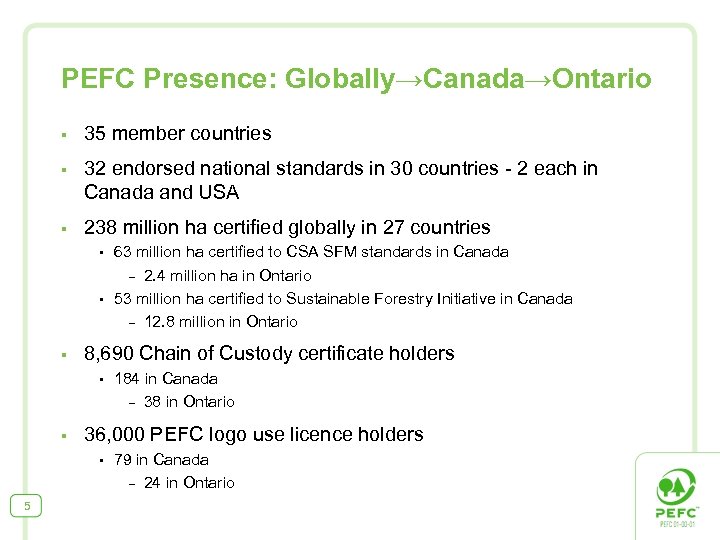 PEFC Presence: Globally→Canada→Ontario

▪ 35 member countries

▪ 32 endorsed national standards in 30 countries - 2 each in Canada and USA

▪ 238 million ha certified globally in 27 countries
• 63 million ha certified to CSA SFM standards in Canada
– 2.4 million ha in Ontario
• 53 million ha certified to Sustainable Forestry Initiative in Canada
– 12.8 million in Ontario

▪ 8,690 Chain of Custody certificate holders
• 184 in Canada
– 38 in Ontario

▪ 36,000 PEFC logo use licence holders
• 79 in Canada
– 24 in Ontario

5

PEFC™
PEFC 01-00-01